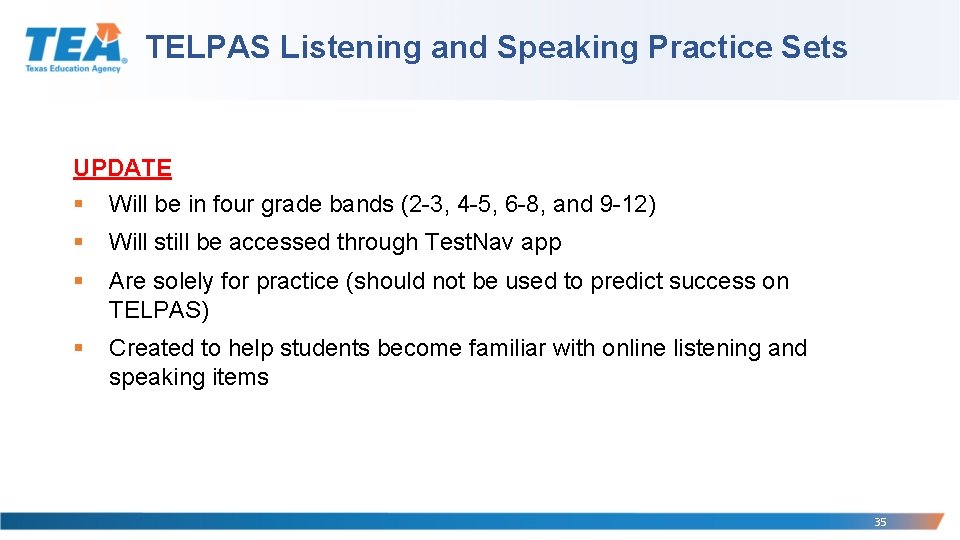 TEA
Texas Education Agency

TELPAS Listening and Speaking Practice Sets

UPDATE

▪ Will be in four grade bands (2-3, 4-5, 6-8, and 9-12)

▪ Will still be accessed through TestNav app

▪ Are solely for practice (should not be used to predict success on TELPAS)

▪ Created to help students become familiar with online listening and speaking items

35